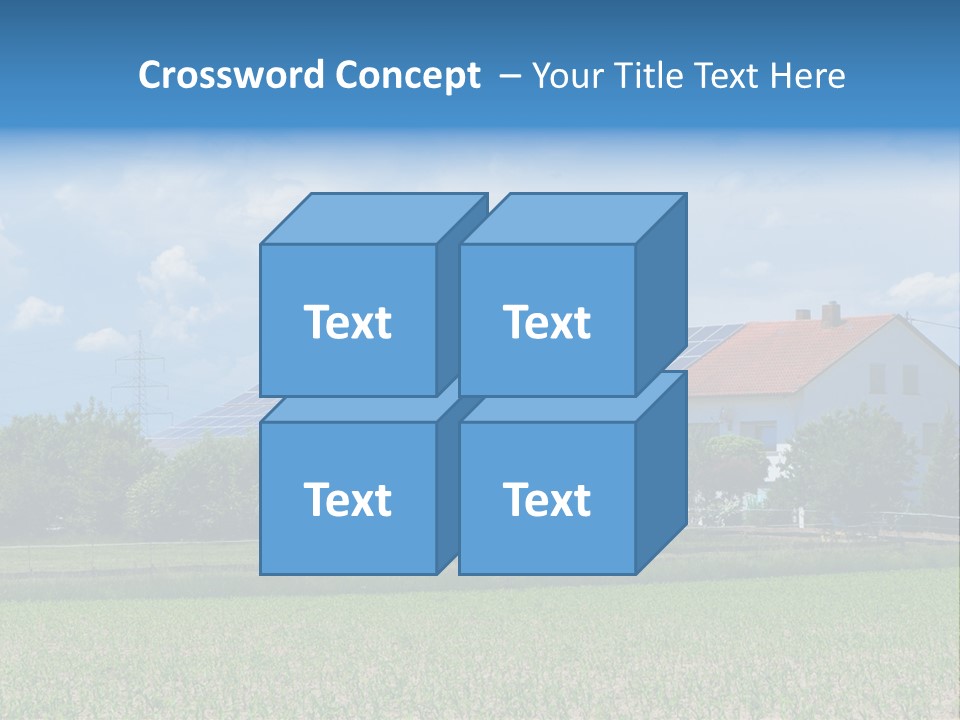 Crossword Concept – Your Title Text Here

Text

Text

Text

Text